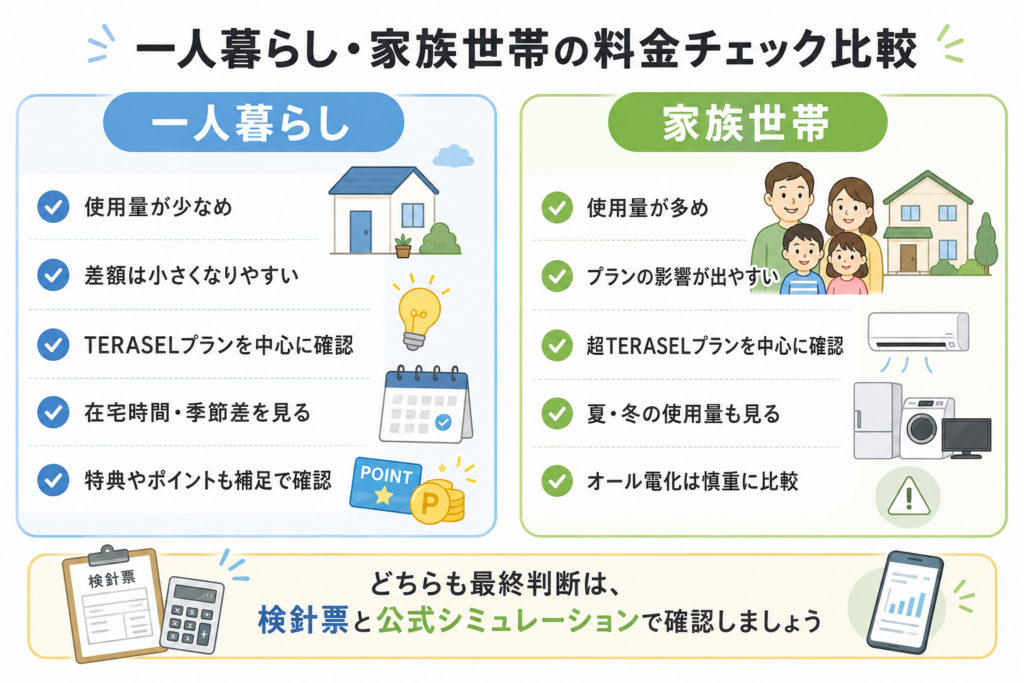 一人暮らし・家族世帯の料金チェック比較

一人暮らし

使用量が少なめ

差額は小さくなりやすい

TERASELプランを中心に確認

在宅時間・季節差を見る

特典やポイントも補足で確認

POINT

P

家族世帯

使用量が多め

プランの影響が出やすい

超TERASELプランを中心に確認

夏・冬の使用量も見る

オール電化は慎重に比較

検針票

どちらも最終判断は、
検針票と公式シミュレーションで確認しましょう